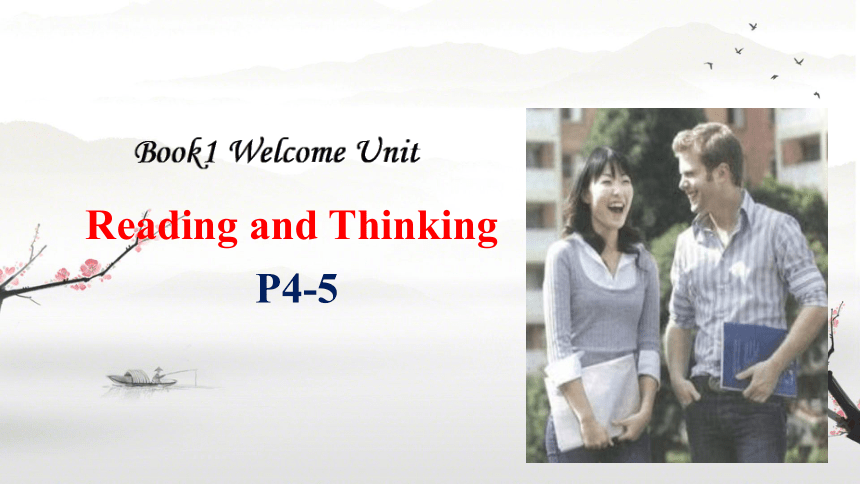 Book1 Welcome Unit

Reading and Thinking

P4-5